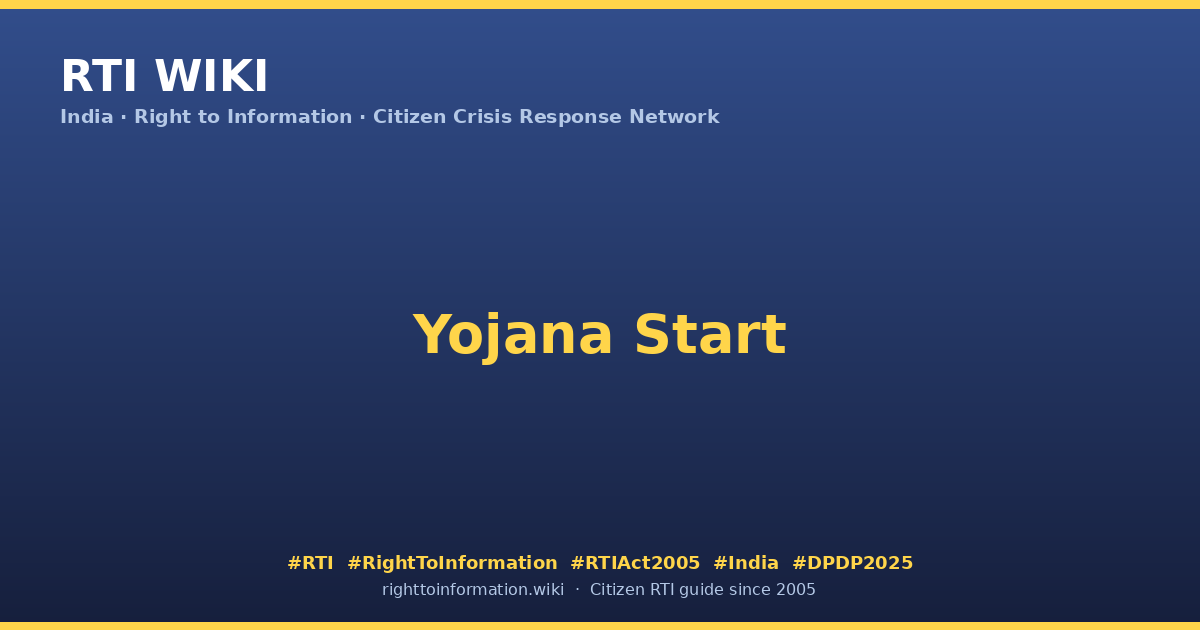 RTI WIKI
India · Right to Information · Citizen Crisis Response Network

Yojana Start

#RTI #RightToInformation #RTIAct2005 #India #DPDP2025
righttoinformation.wiki · Citizen RTI guide since 2005